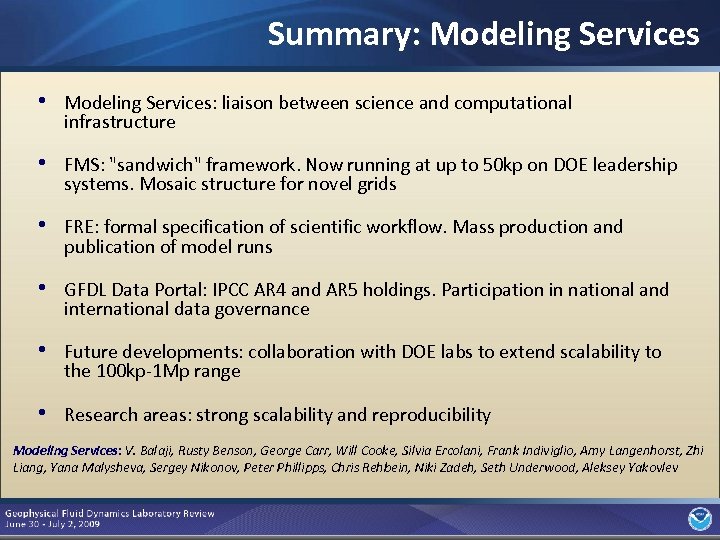 Summary: Modeling Services

• Modeling Services: liaison between science and computational infrastructure

• FMS: "sandwich" framework. Now running at up to 50kp on DOE leadership systems. Mosaic structure for novel grids

• FRE: formal specification of scientific workflow. Mass production and publication of model runs

• GFDL Data Portal: IPCC AR4 and AR5 holdings. Participation in national and international data governance

• Future developments: collaboration with DOE labs to extend scalability to the 100kp-1Mp range

• Research areas: strong scalability and reproducibility

Modeling Services: V. Balaji, Rusty Benson, George Carr, Will Cooke, Silvia Ercolani, Frank Indiviglio, Amy Langenhorst, Zhi Liang, Yana Malysheva, Sergey Nikonov, Peter Phillipps, Chris Rehbein, Niki Zadeh, Seth Underwood, Aleksey Yakovlev

Geophysical Fluid Dynamics Laboratory Review
June 30 - July 2, 2009